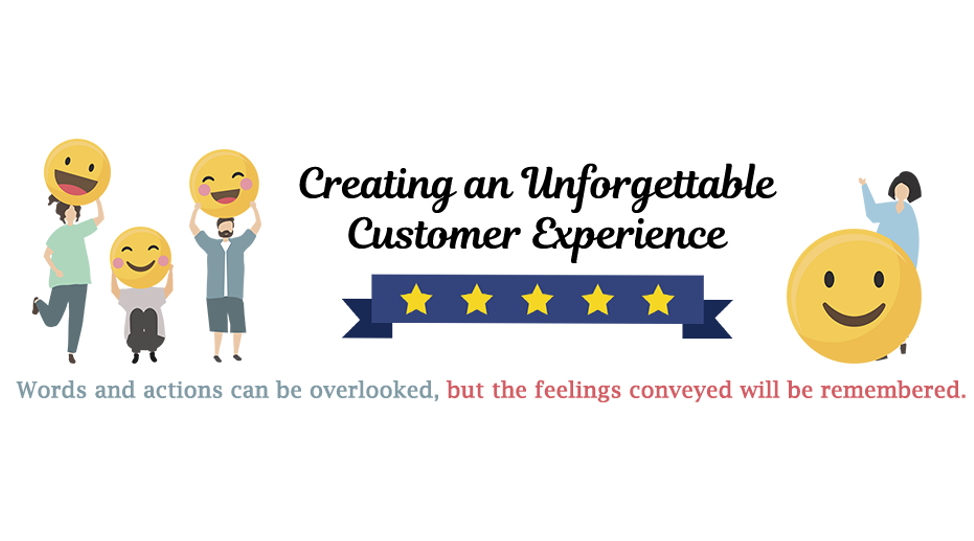 Creating an Unforgettable Customer Experience

Words and actions can be overlooked, but the feelings conveyed will be remembered.